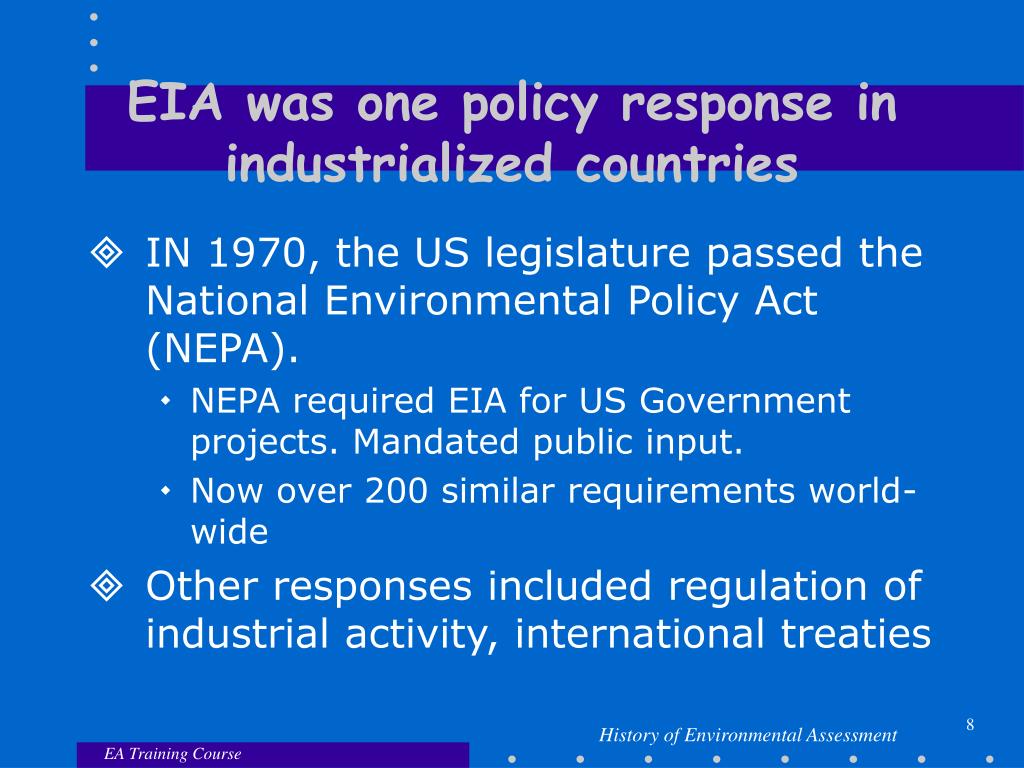 EIA was one policy response in industrialized countries

IN 1970, the US legislature passed the National Environmental Policy Act (NEPA).

NEPA required EIA for US Government projects. Mandated public input.

Now over 200 similar requirements world-wide

Other responses included regulation of industrial activity, international treaties

8

History of Environmental Assessment

EA Training Course